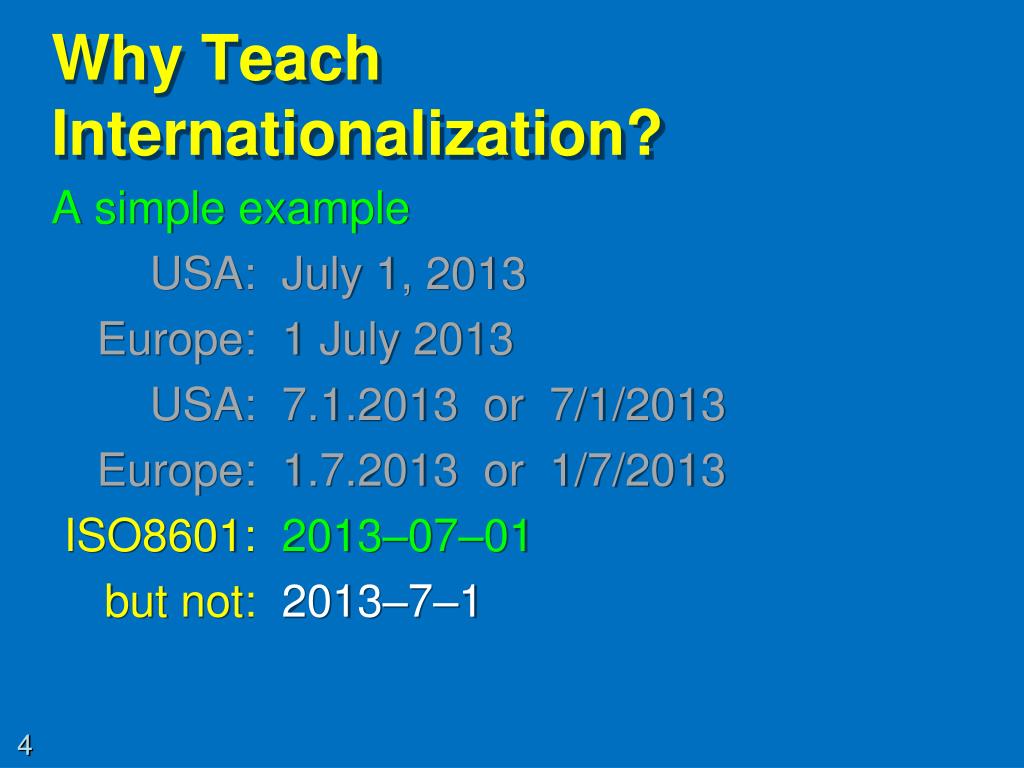 Why Teach Internationalization?

A simple example

USA: July 1, 2013
Europe: 1 July 2013
USA: 7.1.2013 or 7/1/2013
Europe: 1.7.2013 or 1/7/2013
ISO8601: 2013–07–01
but not: 2013–7–1

4